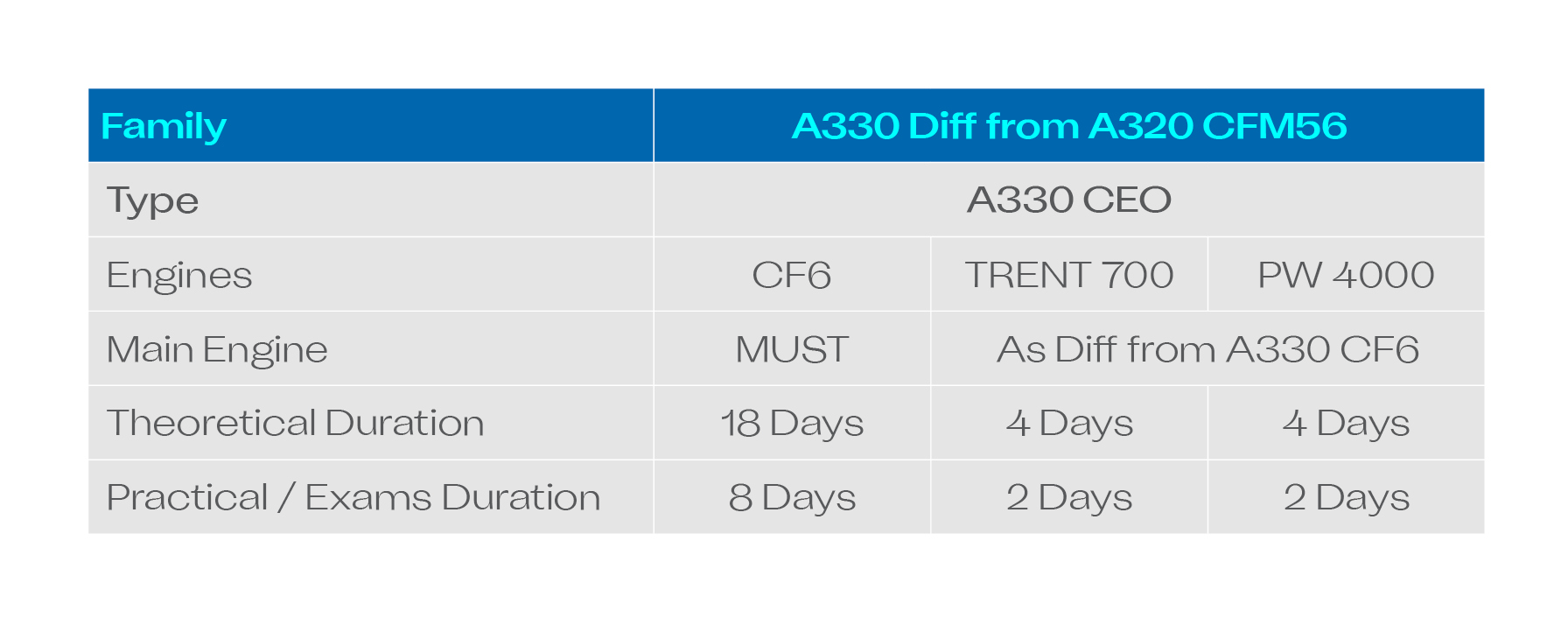 | Family | A330 Diff from A320 CFM56 | | |
|---|---|---|---|
| Type | A330 CEO | | |
| Engines | CF6 | TRENT 700 | PW 4000 |
| Main Engine | MUST | As Diff from A330 CF6 | |
| Theoretical Duration | 18 Days | 4 Days | 4 Days |
| Practical / Exams Duration | 8 Days | 2 Days | 2 Days |